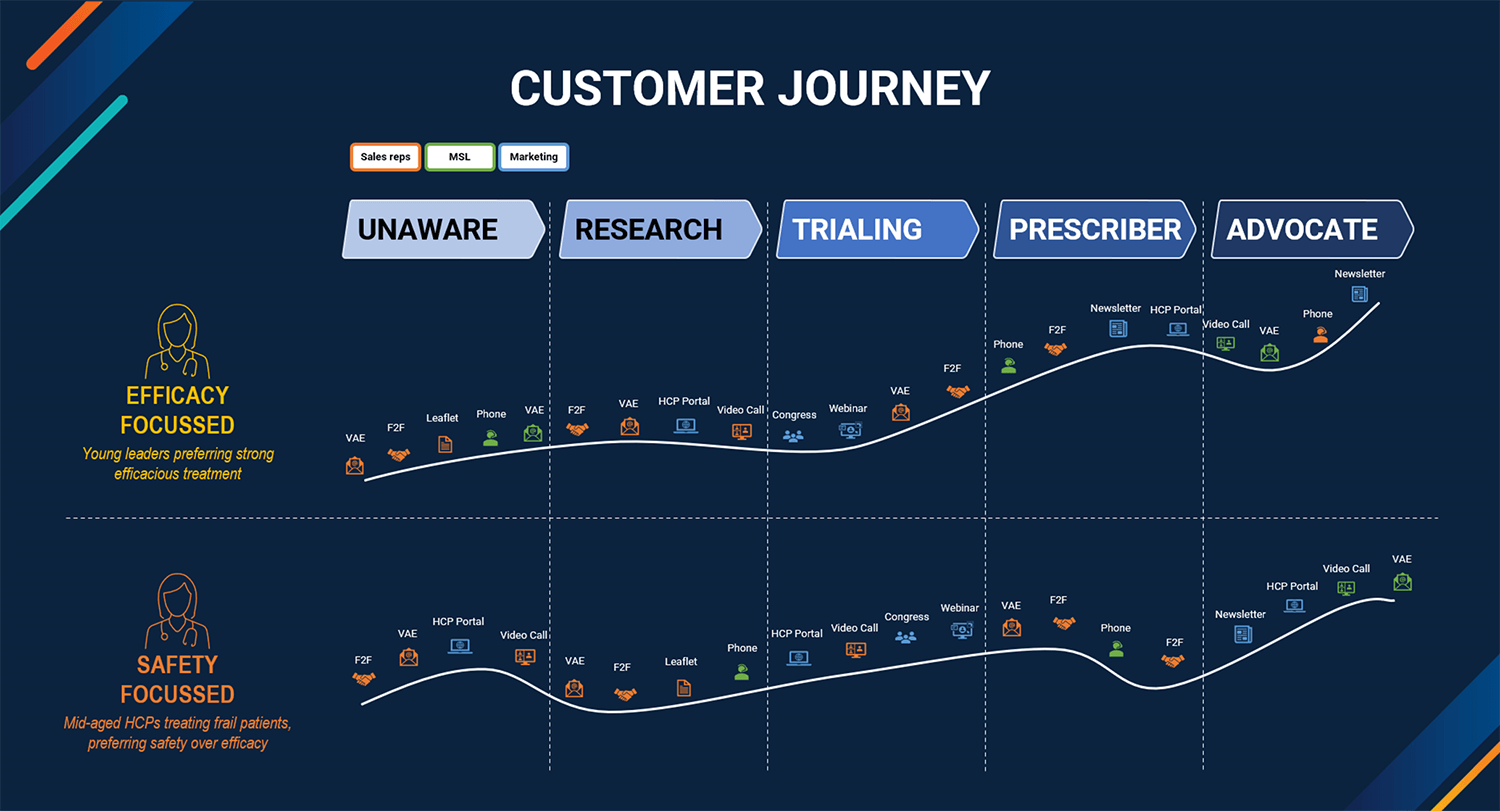 CUSTOMER JOURNEY

Sales reps MSL Marketing

UNAWARE RESEARCH TRIALING PRESCRIBER ADVOCATE

EFFICACY FOCUSSED
Young leaders preferring strong efficacious treatment

VAE F2F Leaflet Phone VAE F2F VAE HCP Portal Video Call Congress Webinar VAE F2F Phone F2F Newsletter HCP Portal Video Call VAE Phone Newsletter

SAFETY FOCUSSED
Mid-aged HCPs treating frail patients, preferring safety over efficacy

F2F VAE HCP Portal Video Call VAE F2F Leaflet Phone HCP Portal Video Call Congress Webinar VAE F2F Phone F2F Newsletter HCP Portal Video Call VAE